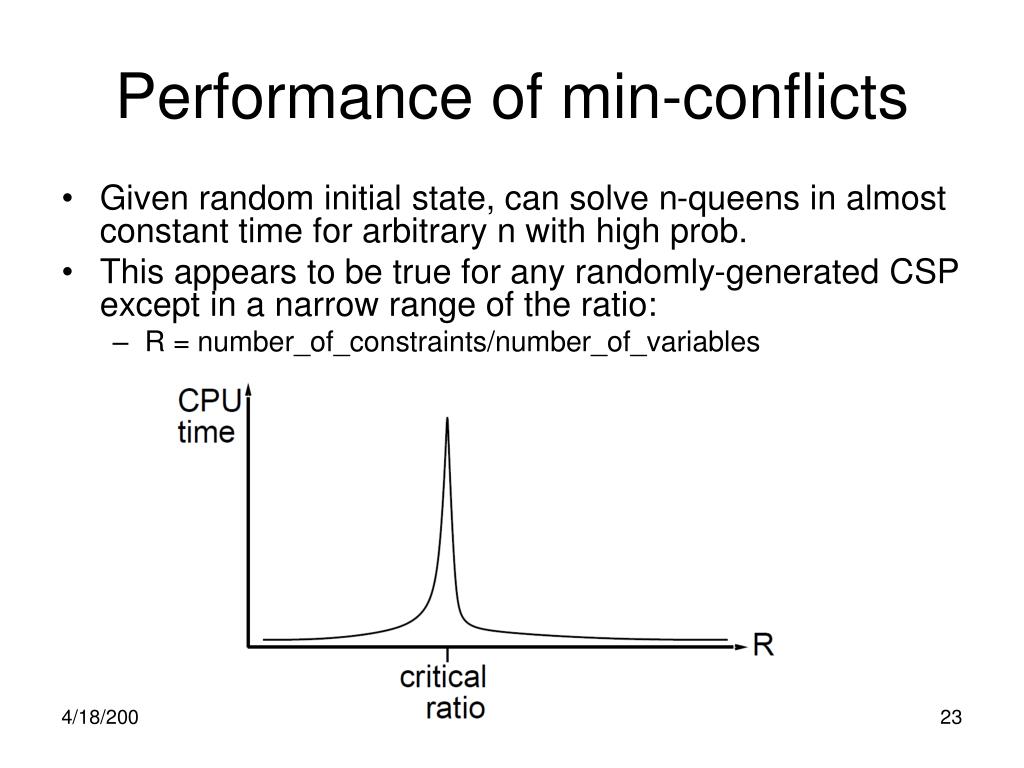 Performance of min-conflicts

• Given random initial state, can solve n-queens in almost constant time for arbitrary n with high prob.
• This appears to be true for any randomly-generated CSP except in a narrow range of the ratio:
– R = number_of_constraints/number_of_variables

CPU time

R

critical ratio

4/18/200

23